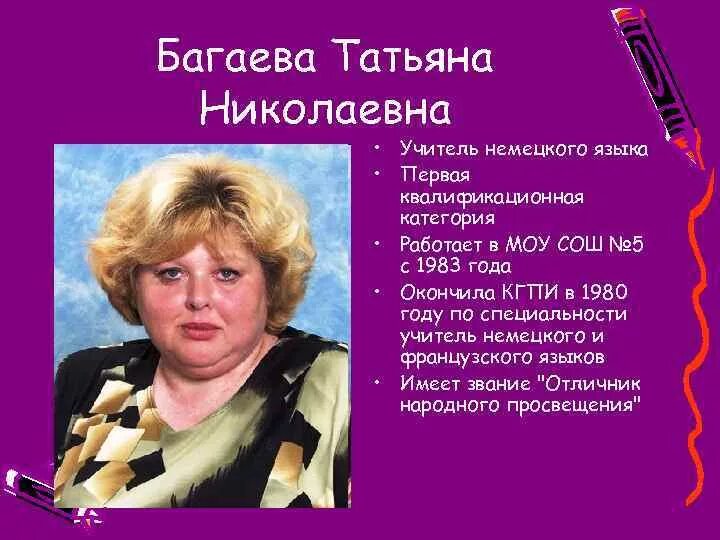 Багаева Татьяна Николаевна

• Учитель немецкого языка
• Первая квалификационная категория
• Работает в МОУ СОШ №5 с 1983 года
• Окончила КГПИ в 1980 году по специальности учитель немецкого и французского языков
• Имеет звание "Отличник народного просвещения"